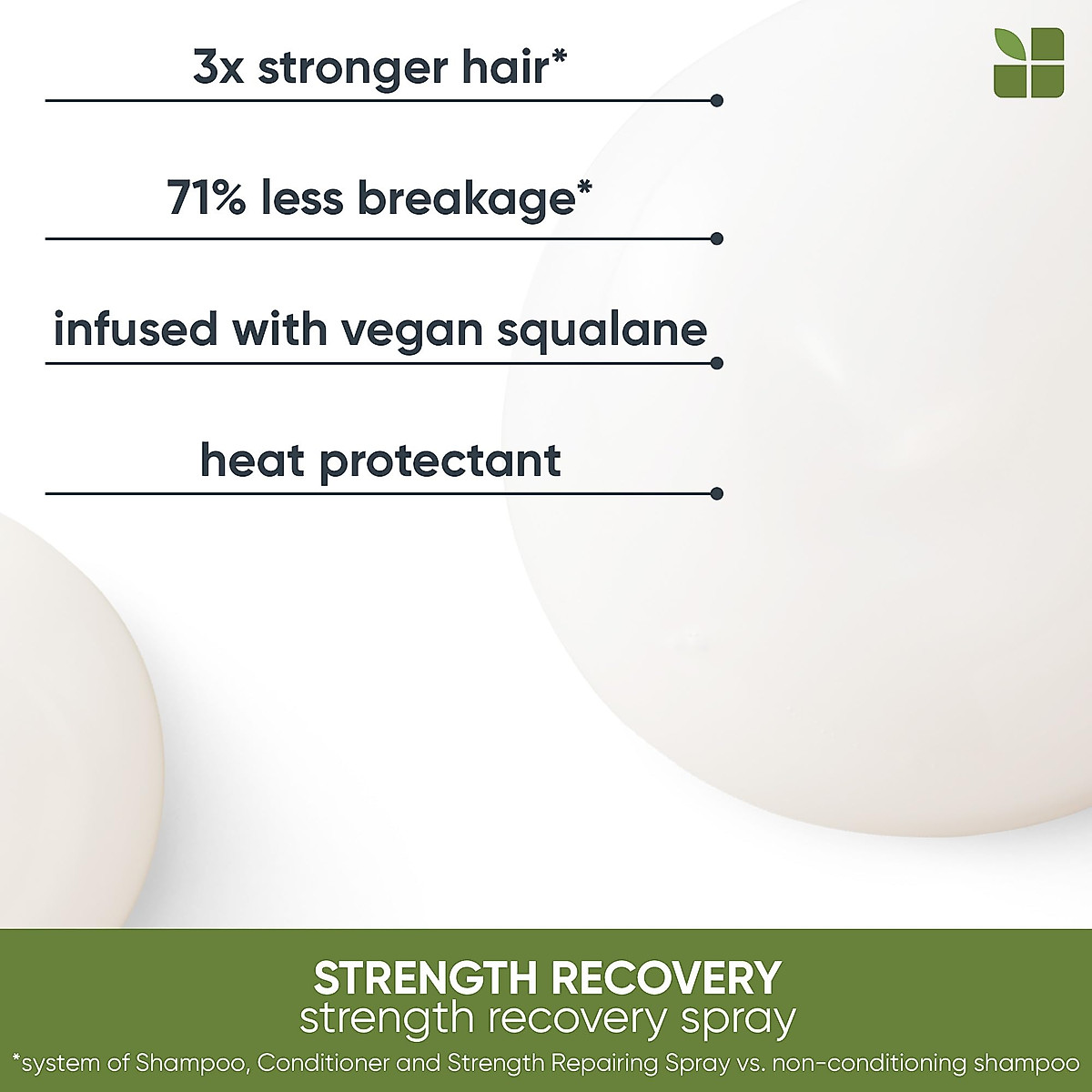 3x stronger hair*

71% less breakage*

infused with vegan squalane

heat protectant

STRENGTH RECOVERY
strength recovery spray

*system of Shampoo, Conditioner and Strength Repairing Spray vs. non-conditioning shampoo